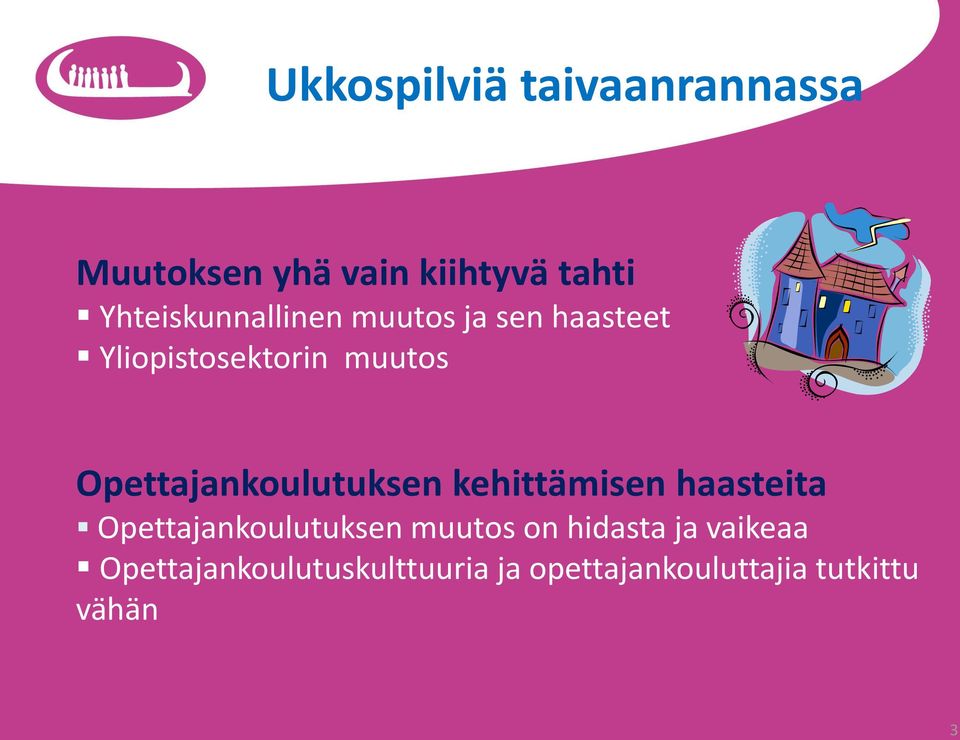 Ukkospilviä taivaanrannassa

Muutoksen yhä vain kiihtyvä tahti
▪ Yhteiskunnallinen muutos ja sen haasteet
▪ Yliopistosektorin muutos

Opettajankoulutuksen kehittämisen haasteita
▪ Opettajankoulutuksen muutos on hidasta ja vaikeaa
▪ Opettajankoulutuskulttuuria ja opettajankouluttajia tutkittu vähän

3